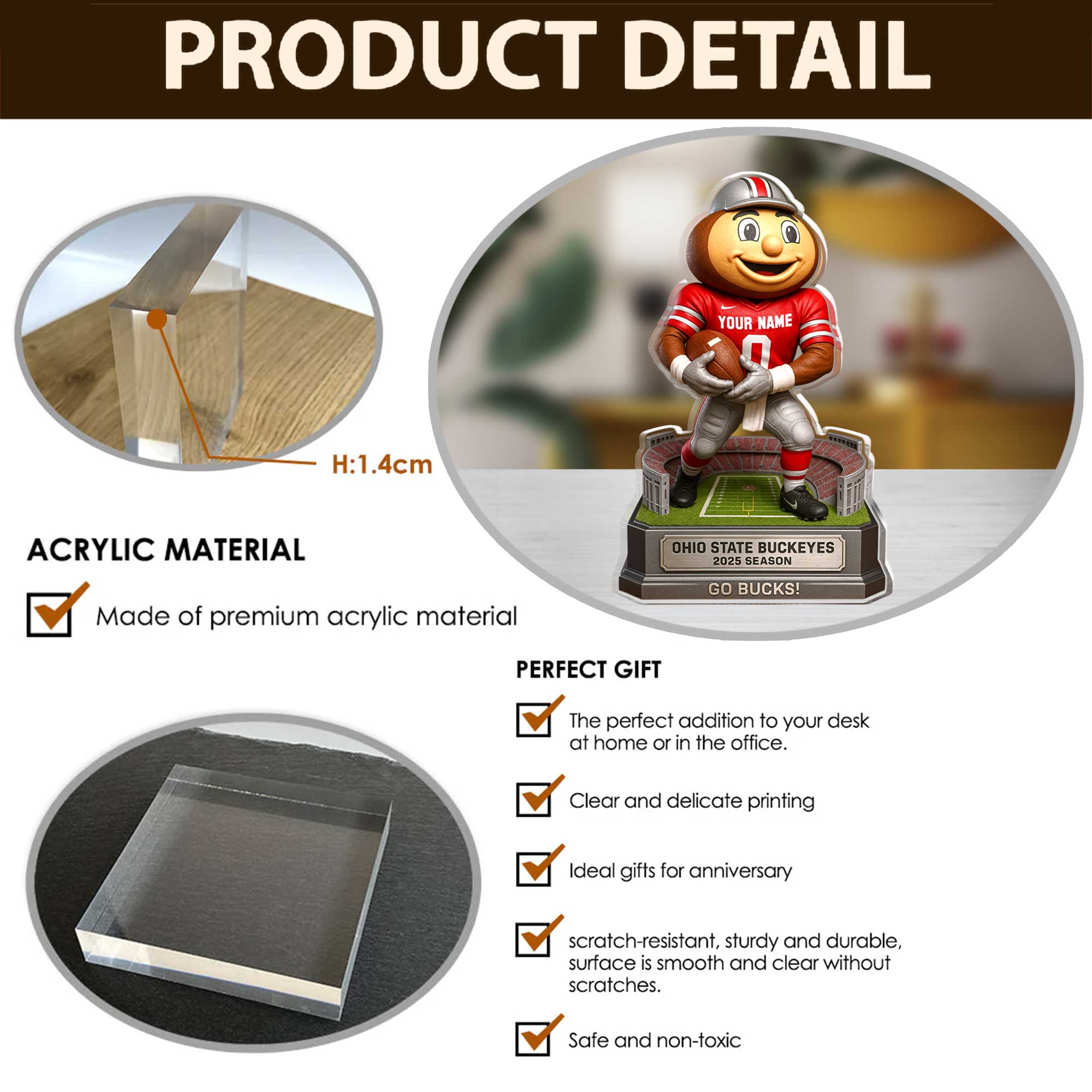 PRODUCT DETAIL

H:1.4cm

YOUR NAME
0

OHIO STATE BUCKEYES
2025 SEASON
GO BUCKS!

ACRYLIC MATERIAL

Made of premium acrylic material

PERFECT GIFT

The perfect addition to your desk at home or in the office.

Clear and delicate printing

Ideal gifts for anniversary

scratch-resistant, sturdy and durable, surface is smooth and clear without scratches.

Safe and non-toxic